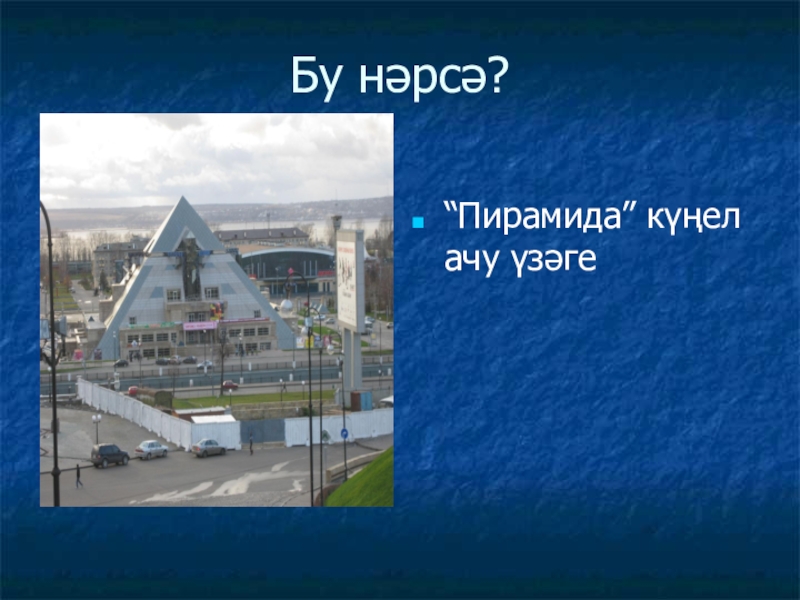 Бу нәрсә?

“Пирамида” күңел ачу үзәге